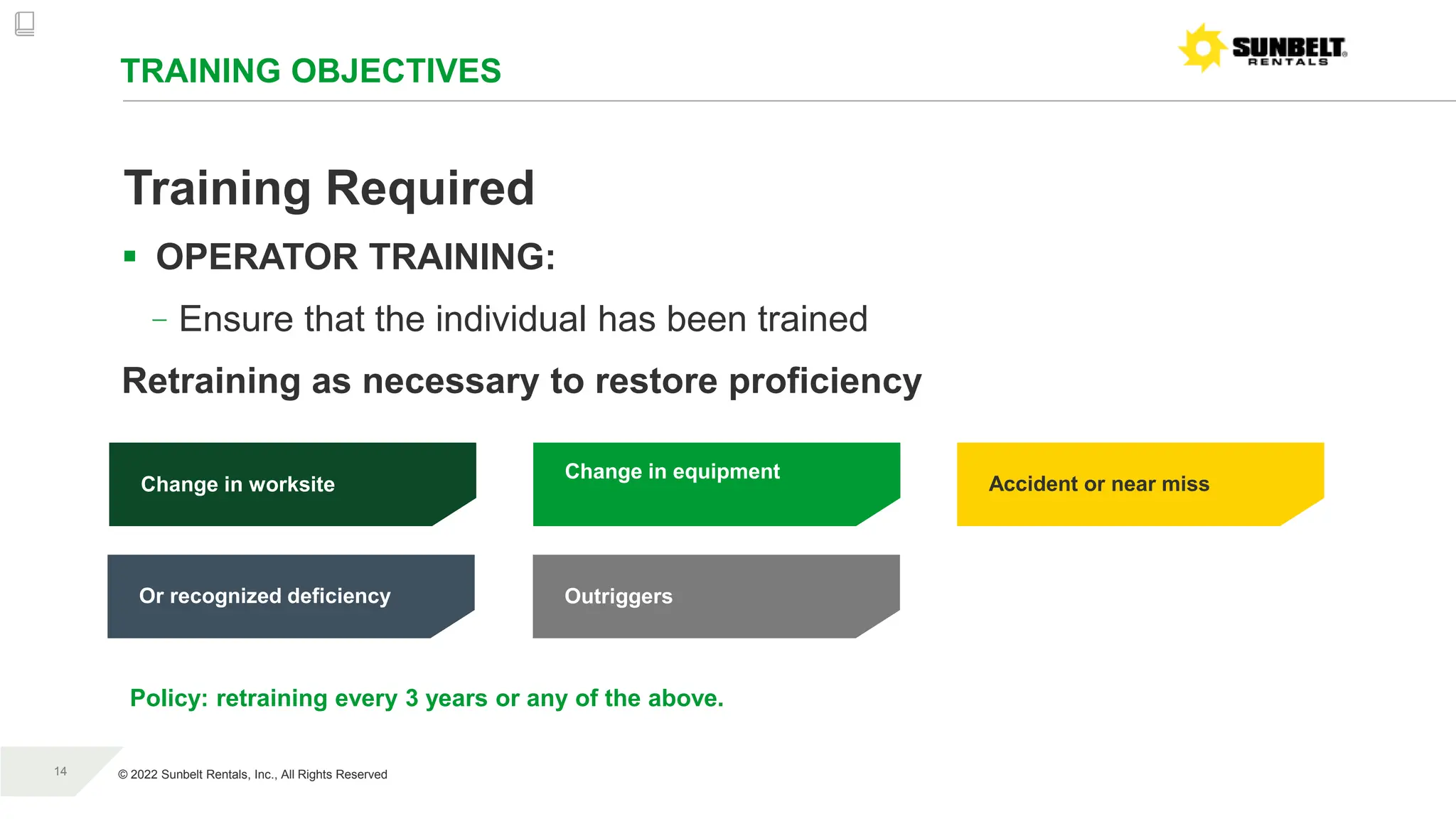 TRAINING OBJECTIVES

SUNBELT RENTALS

Training Required

▪ OPERATOR TRAINING:

– Ensure that the individual has been trained

Retraining as necessary to restore proficiency

Change in worksite

Change in equipment

Accident or near miss

Or recognized deficiency

Outriggers

Policy: retraining every 3 years or any of the above.

14

© 2022 Sunbelt Rentals, Inc., All Rights Reserved